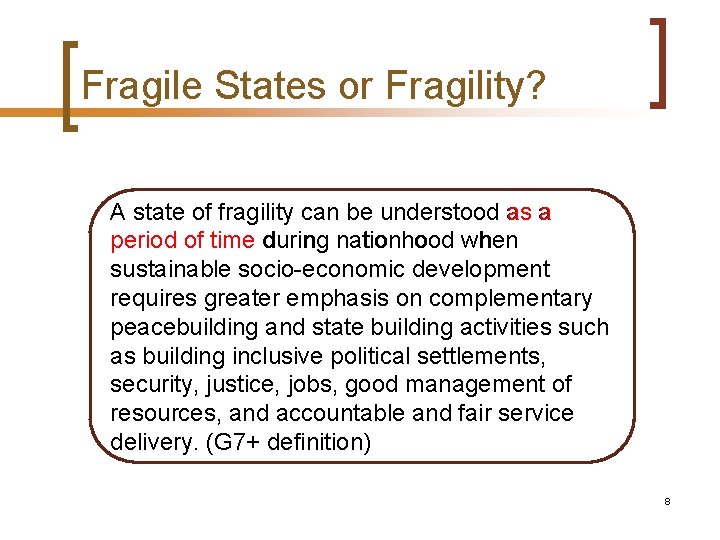 Fragile States or Fragility?

A state of fragility can be understood as a period of time during nationhood when sustainable socio-economic development requires greater emphasis on complementary peacebuilding and state building activities such as building inclusive political settlements, security, justice, jobs, good management of resources, and accountable and fair service delivery. (G7+ definition)

8